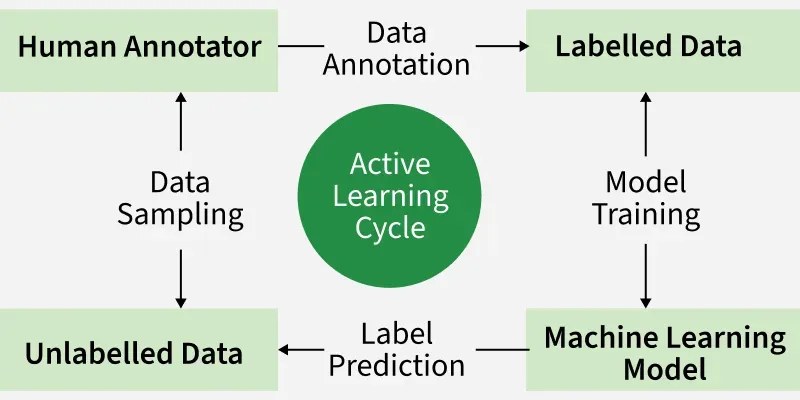 Human Annotator

Data Annotation

Labelled Data

Data Sampling

Active Learning Cycle

Model Training

Unlabelled Data

Label Prediction

Machine Learning Model